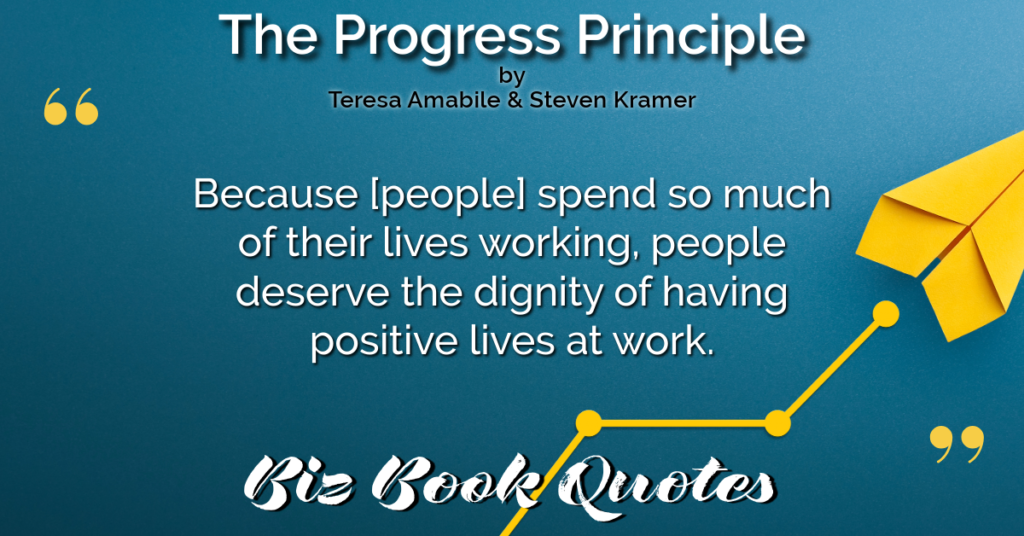 The Progress Principle
by
Teresa Amabile & Steven Kramer

“

Because [people] spend so much of their lives working, people deserve the dignity of having positive lives at work.

”

Biz Book Quotes